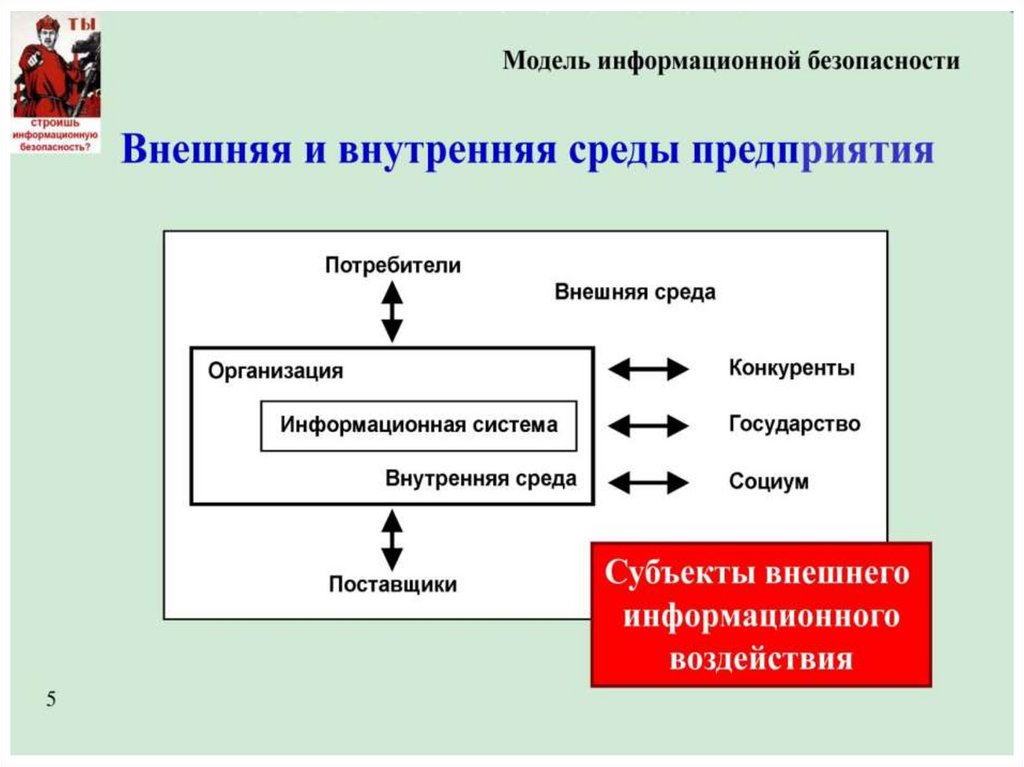 ТЫ строишь информационную безопасность?

Модель информационной безопасности

Внешняя и внутренняя среды предприятия

Потребители

Внешняя среда

Организация

Информационная система

Внутренняя среда

Конкуренты

Государство

Социум

Поставщики

Субъекты внешнего информационного воздействия

5